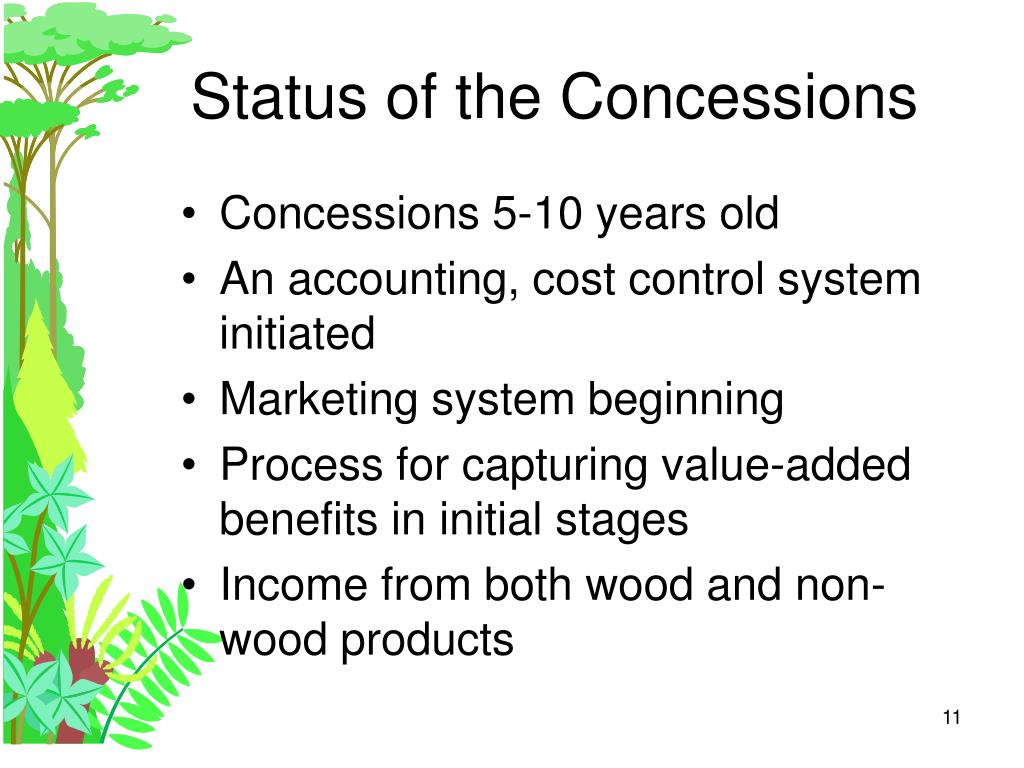 Status of the Concessions

• Concessions 5-10 years old
• An accounting, cost control system initiated
• Marketing system beginning
• Process for capturing value-added benefits in initial stages
• Income from both wood and non-wood products

11